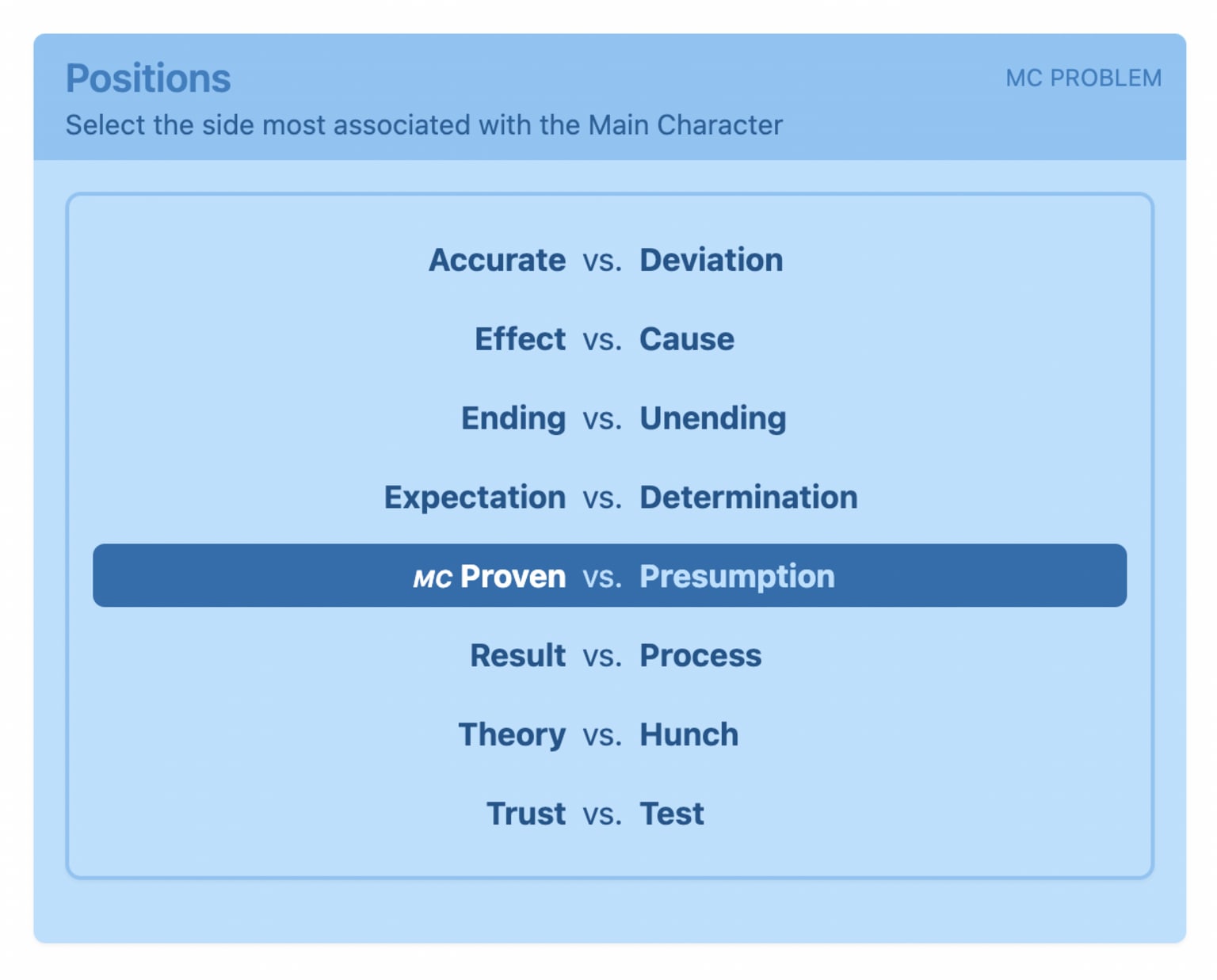 Positions

MC PROBLEM

Select the side most associated with the Main Character

Accurate vs. Deviation

Effect vs. Cause

Ending vs. Unending

Expectation vs. Determination

MC Proven vs. Presumption

Result vs. Process

Theory vs. Hunch

Trust vs. Test